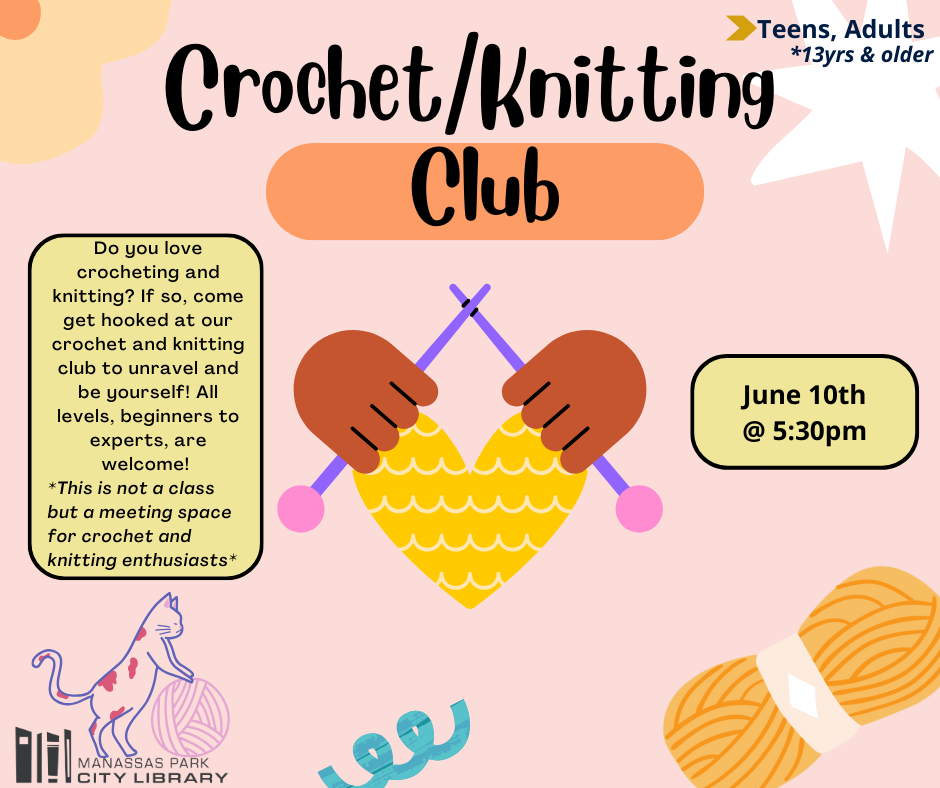 Teens, Adults
*13yrs & older

Crochet/Knitting
Club

Do you love crocheting and knitting? If so, come get hooked at our crochet and knitting club to unravel and be yourself! All levels, beginners to experts, are welcome!
*This is not a class but a meeting space for crochet and knitting enthusiasts*

June 10th
@ 5:30pm

MANASSAS PARK
CITY LIBRARY